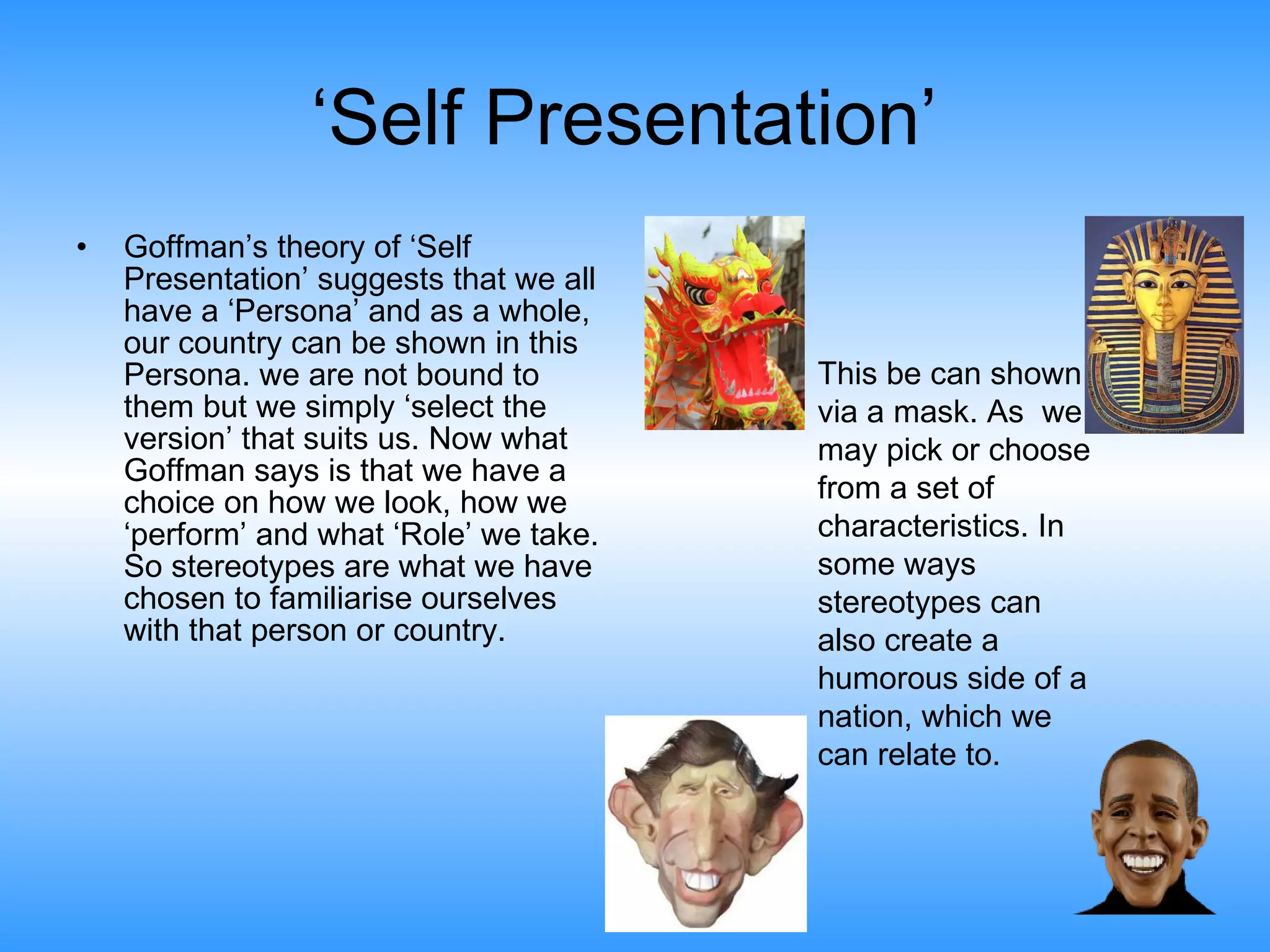 ‘Self Presentation’

• Goffman’s theory of ‘Self Presentation’ suggests that we all have a ‘Persona’ and as a whole, our country can be shown in this Persona. we are not bound to them but we simply ‘select the version’ that suits us. Now what Goffman says is that we have a choice on how we look, how we ‘perform’ and what ‘Role’ we take. So stereotypes are what we have chosen to familiarise ourselves with that person or country.

This be can shown via a mask. As we may pick or choose from a set of characteristics. In some ways stereotypes can also create a humorous side of a nation, which we can relate to.